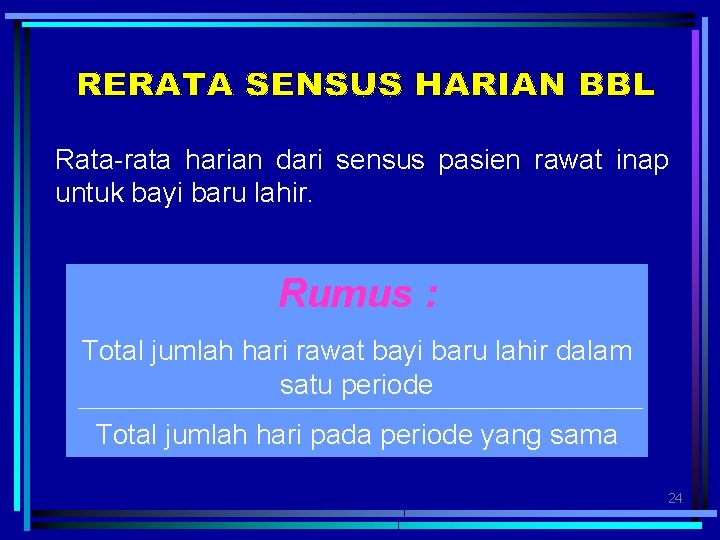 RERATA SENSUS HARIAN BBL

Rata-rata harian dari sensus pasien rawat inap untuk bayi baru lahir.

Rumus :

$\frac{\text{Total jumlah hari rawat bayi baru lahir dalam satu periode}}{\text{Total jumlah hari pada periode yang sama}}$

24